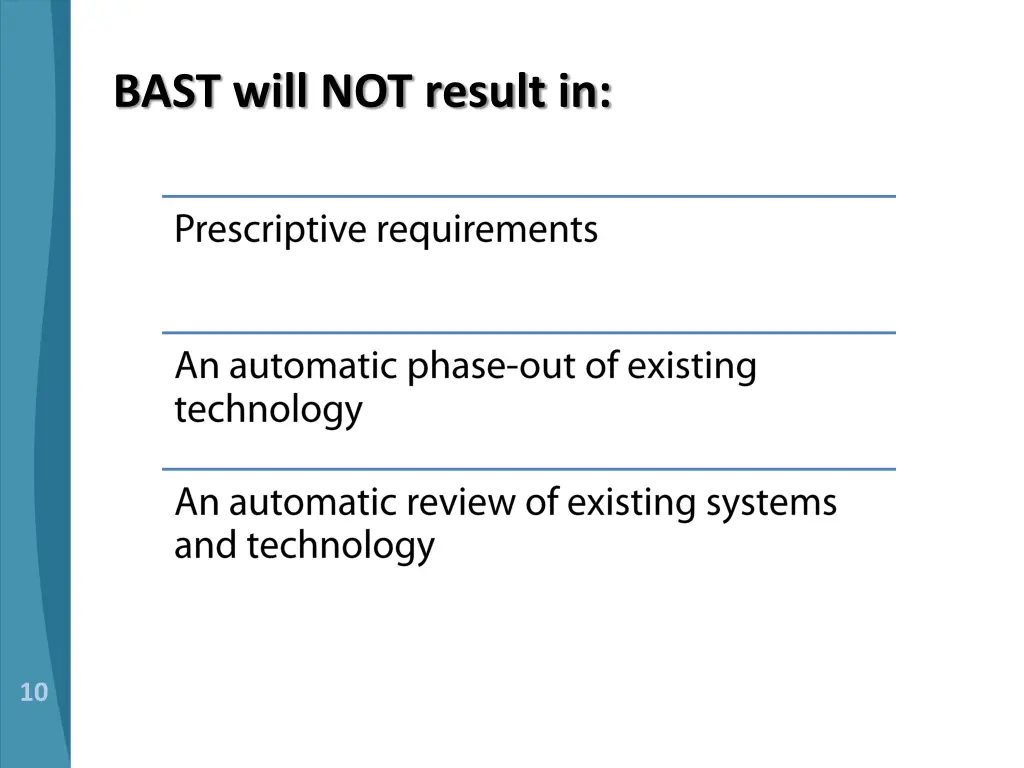 BAST will NOT result in:

Prescriptive requirements

An automatic phase-out of existing technology

An automatic review of existing systems and technology

10